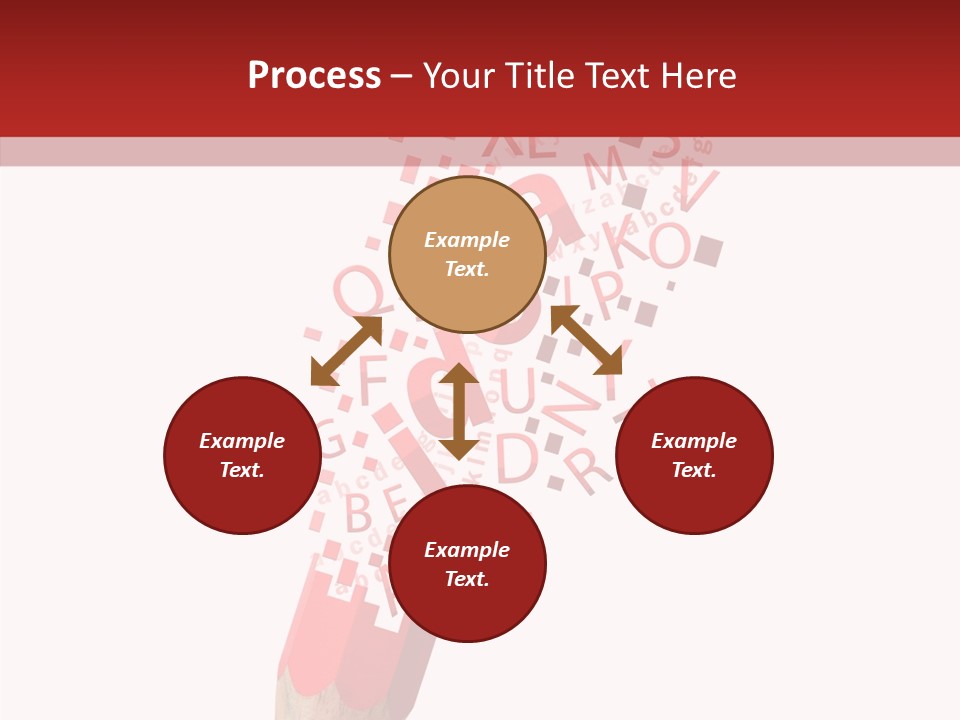 Process – Your Title Text Here

Example Text.

Example Text.

Example Text.

Example Text.